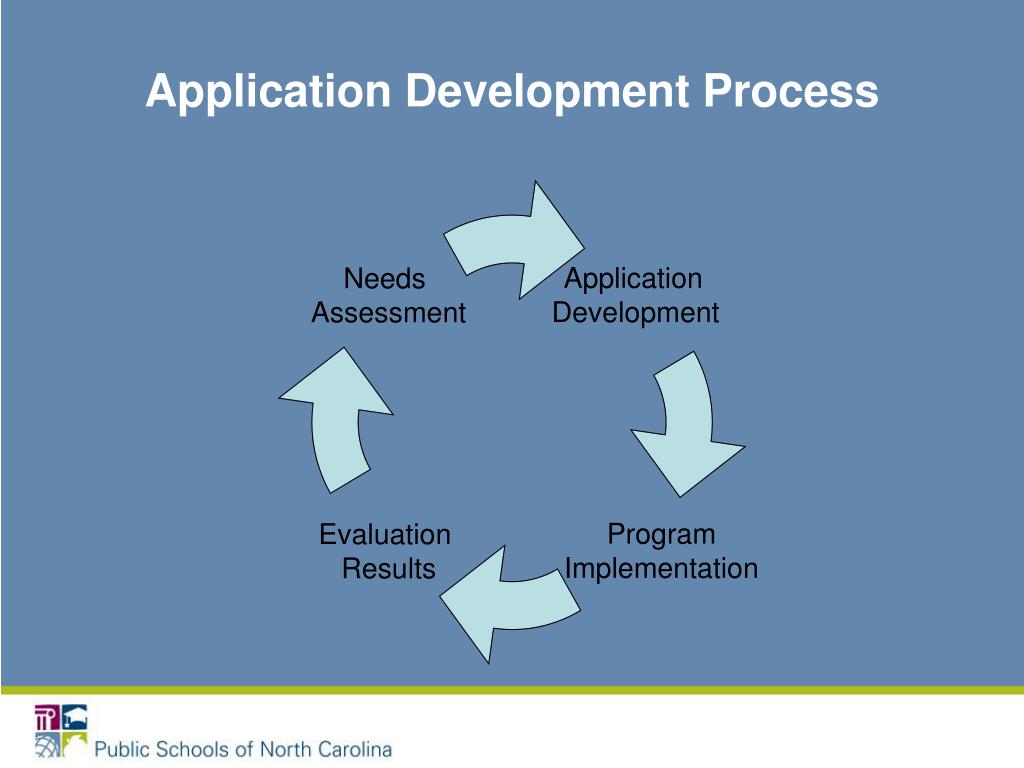 Application Development Process

Needs Assessment

Application Development

Program Implementation

Evaluation Results

Public Schools of North Carolina